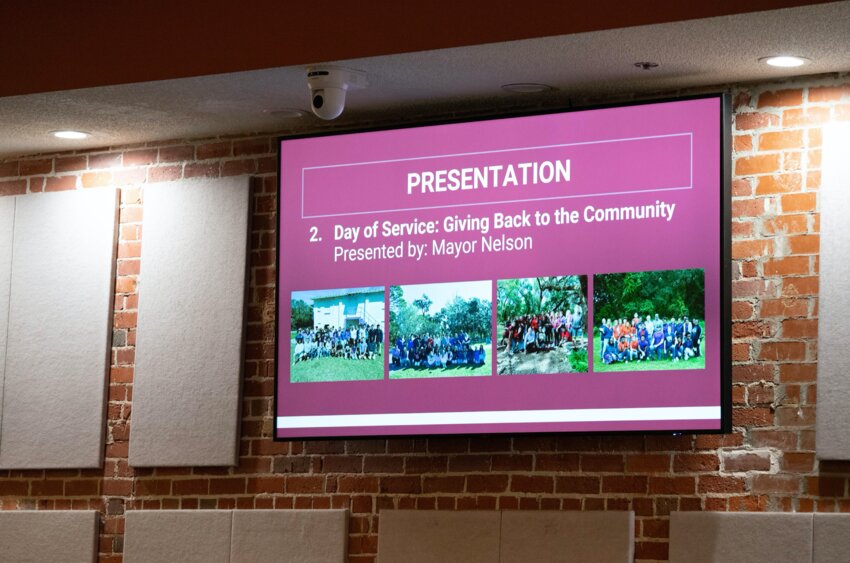 PRESENTATION

2. Day of Service: Giving Back to the Community
Presented by: Mayor Nelson